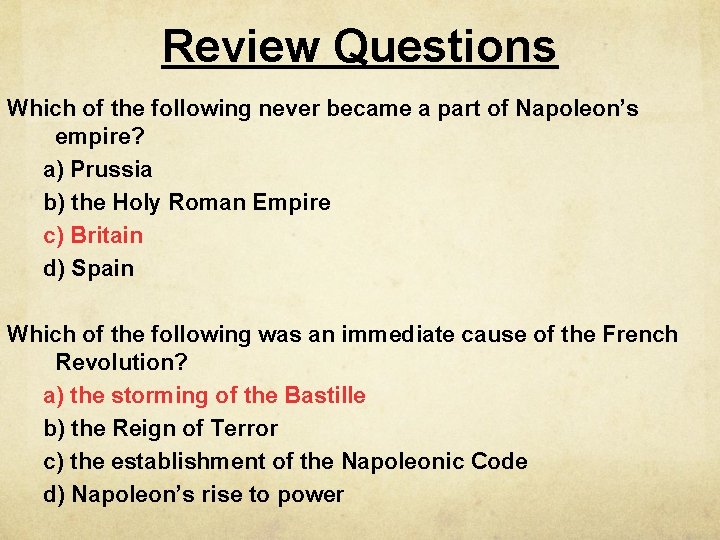 Review Questions

Which of the following never became a part of Napoleon's empire?

a) Prussia
b) the Holy Roman Empire
c) Britain
d) Spain

Which of the following was an immediate cause of the French Revolution?

a) the storming of the Bastille
b) the Reign of Terror
c) the establishment of the Napoleonic Code
d) Napoleon's rise to power